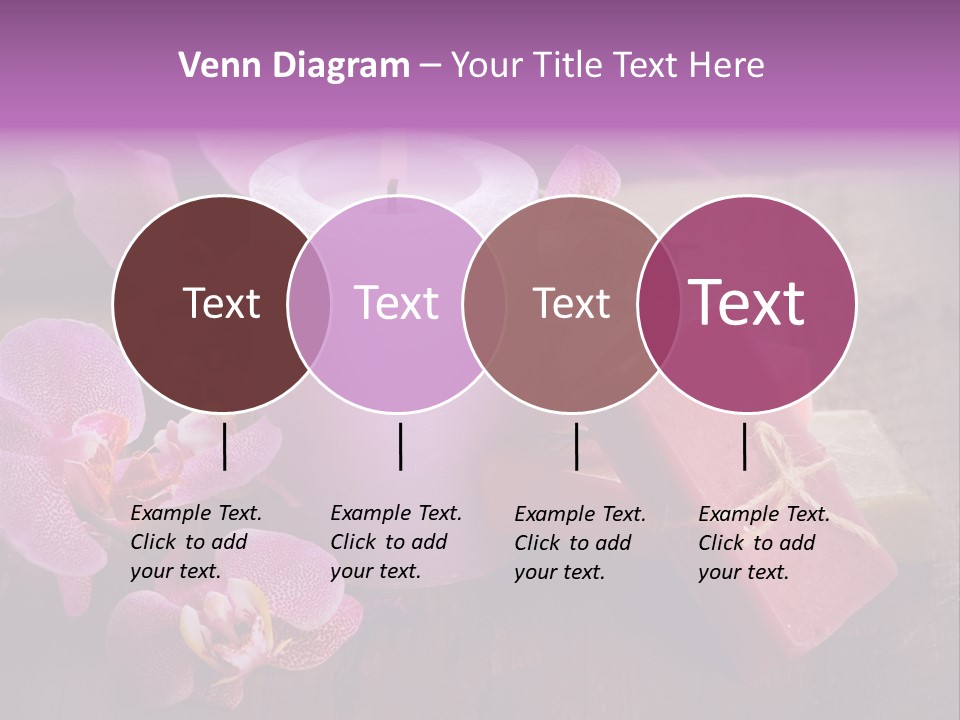 Venn Diagram – Your Title Text Here

Text

Text

Text

Text

Example Text. Click to add your text.

Example Text. Click to add your text.

Example Text. Click to add your text.

Example Text. Click to add your text.